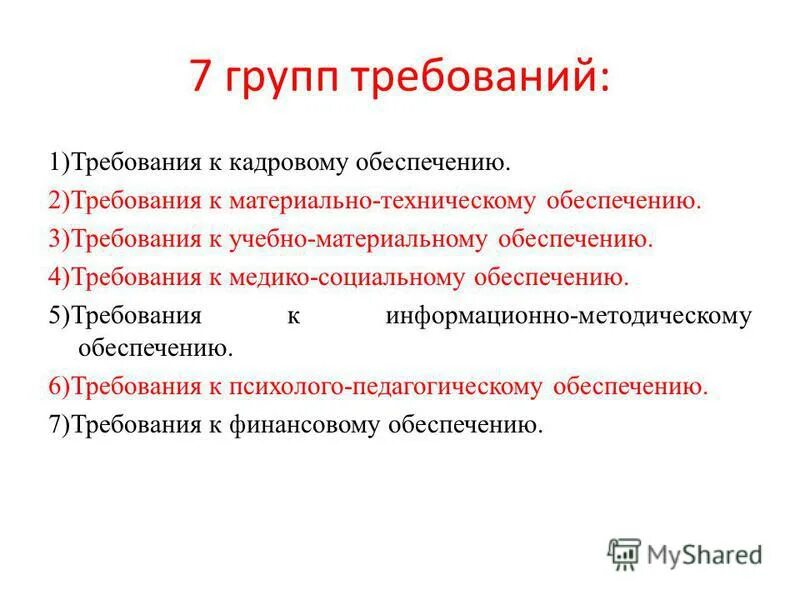 7 групп требований:

1)Требования к кадровому обеспечению.

2)Требования к материально-техническому обеспечению.

3)Требования к учебно-материальному обеспечению.

4)Требования к медико-социальному обеспечению.

5)Требования к информационно-методическому обеспечению.

6)Требования к психолого-педагогическому обеспечению.

7)Требования к финансовому обеспечению.

MyShared